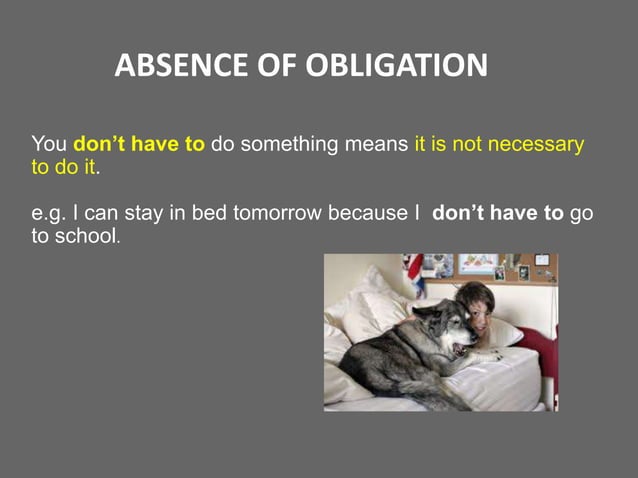 ABSENCE OF OBLIGATION

You don't have to do something means it is not necessary to do it.

e.g. I can stay in bed tomorrow because I don't have to go to school.